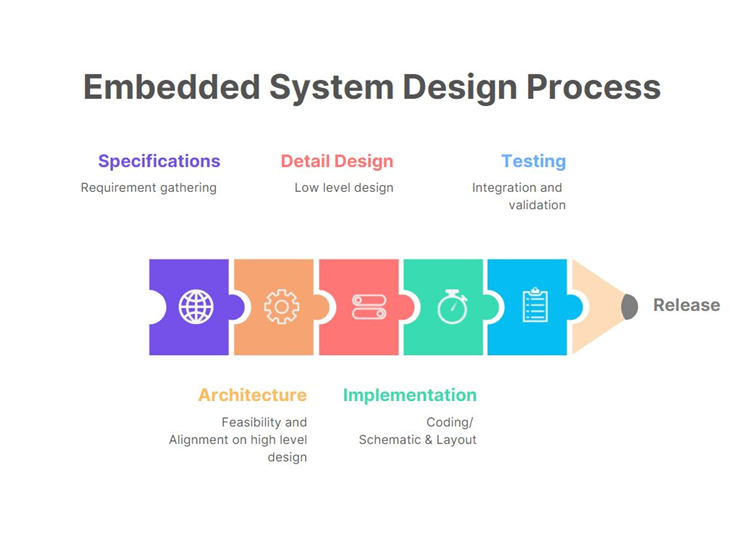 Embedded System Design Process

Specifications
Requirement gathering

Detail Design
Low level design

Testing
Integration and validation

Release

Architecture
Feasibility and Alignment on high level design

Implementation
Coding/ Schematic & Layout